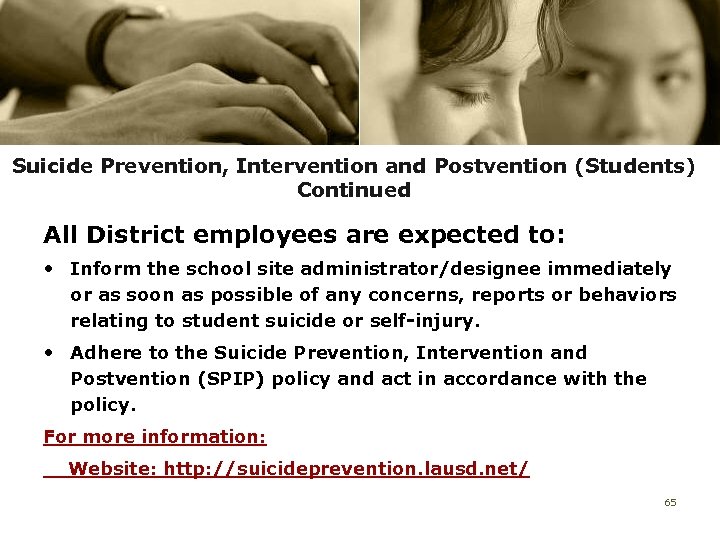 Suicide Prevention, Intervention and Postvention (Students) Continued

All District employees are expected to:

• Inform the school site administrator/designee immediately or as soon as possible of any concerns, reports or behaviors relating to student suicide or self-injury.

• Adhere to the Suicide Prevention, Intervention and Postvention (SPIP) policy and act in accordance with the policy.

For more information:

Website: http://suicideprevention.lausd.net/

65